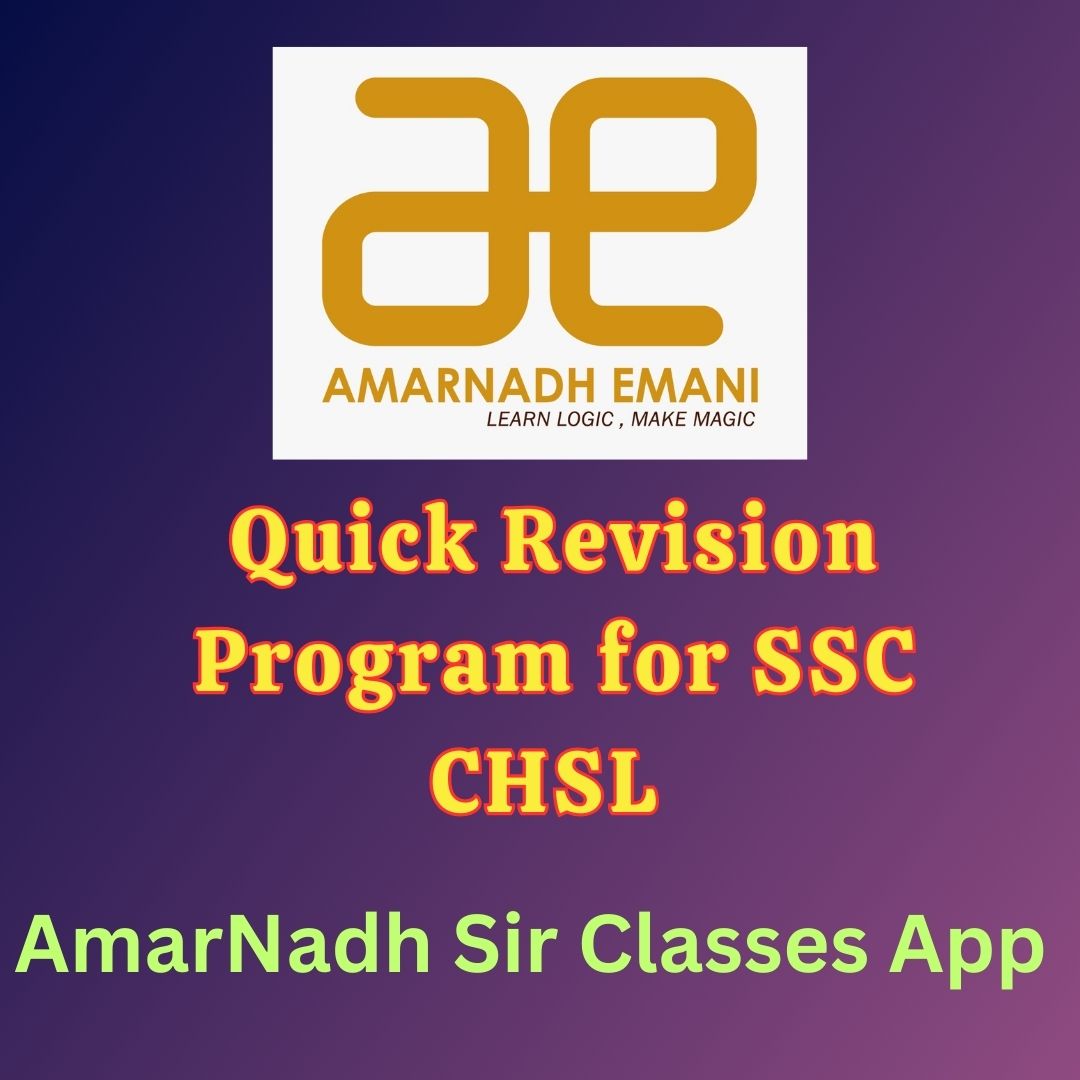 ae
AMARNADH EMANI
LEARN LOGIC , MAKE MAGIC

Quick Revision Program for SSC CHSL

AmarNadh Sir Classes App